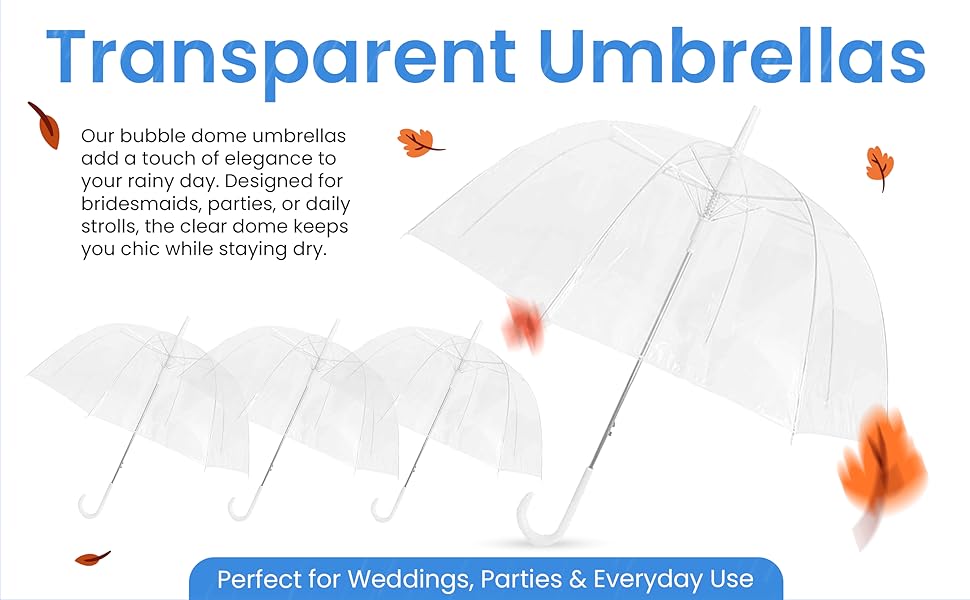 Transparent Umbrellas

Our bubble dome umbrellas add a touch of elegance to your rainy day. Designed for bridesmaids, parties, or daily strolls, the clear dome keeps you chic while staying dry.

Perfect for Weddings, Parties & Everyday Use